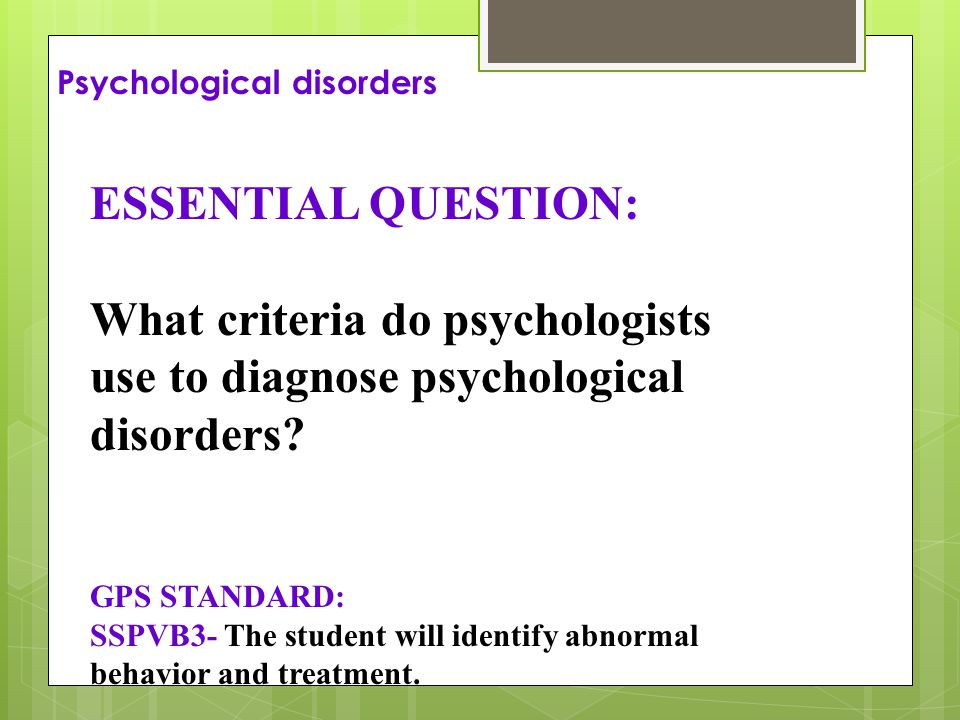 Psychological disorders

ESSENTIAL QUESTION:

What criteria do psychologists use to diagnose psychological disorders?

GPS STANDARD:
SSPVB3- The student will identify abnormal behavior and treatment.